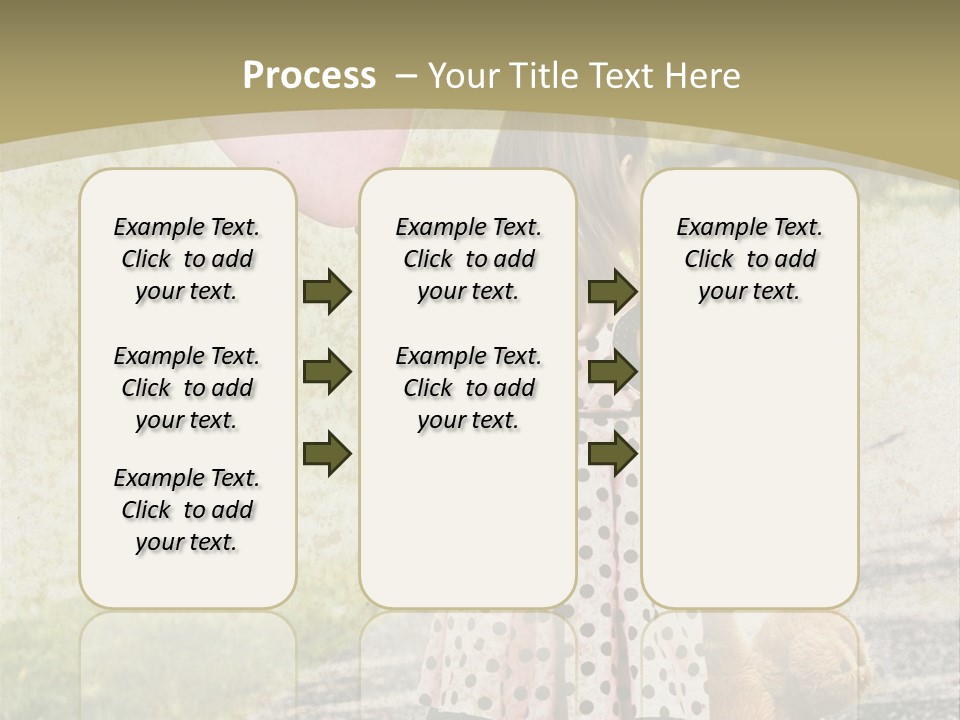 Process – Your Title Text Here

Example Text. Click to add your text.

Example Text. Click to add your text.

Example Text. Click to add your text.

Example Text. Click to add your text.

Example Text. Click to add your text.

Example Text. Click to add your text.